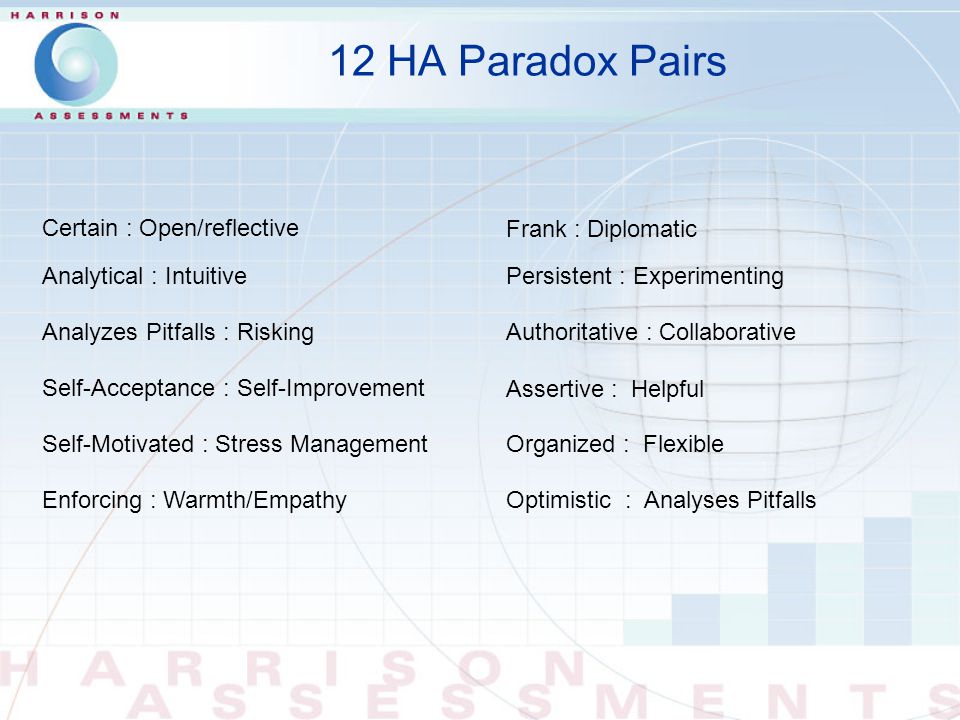 HARRISON
ASSESSMENTS

12 HA Paradox Pairs

Certain : Open/reflective

Analytical : Intuitive

Analyzes Pitfalls : Risking

Self-Acceptance : Self-Improvement

Self-Motivated : Stress Management

Enforcing : Warmth/Empathy

Frank : Diplomatic

Persistent : Experimenting

Authoritative : Collaborative

Assertive : Helpful

Organized : Flexible

Optimistic : Analyses Pitfalls

HARRISON
ASSESSMENTS